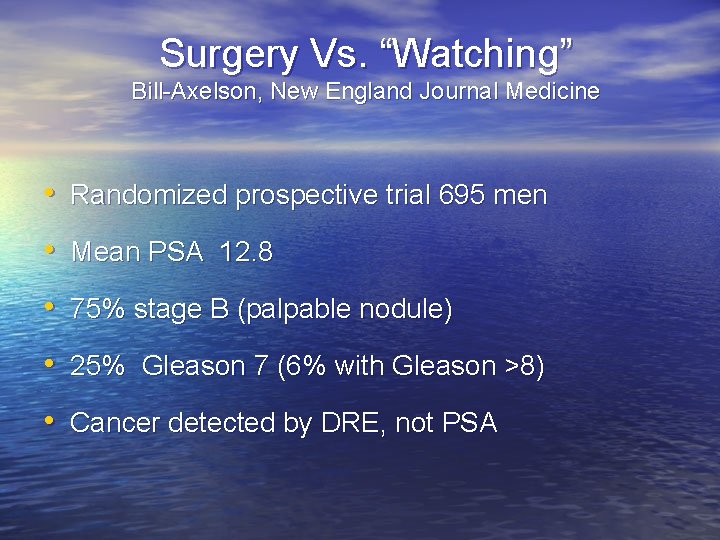 Surgery Vs. “Watching”
Bill-Axelson, New England Journal Medicine

• Randomized prospective trial 695 men
• Mean PSA 12.8
• 75% stage B (palpable nodule)
• 25% Gleason 7 (6% with Gleason >8)
• Cancer detected by DRE, not PSA